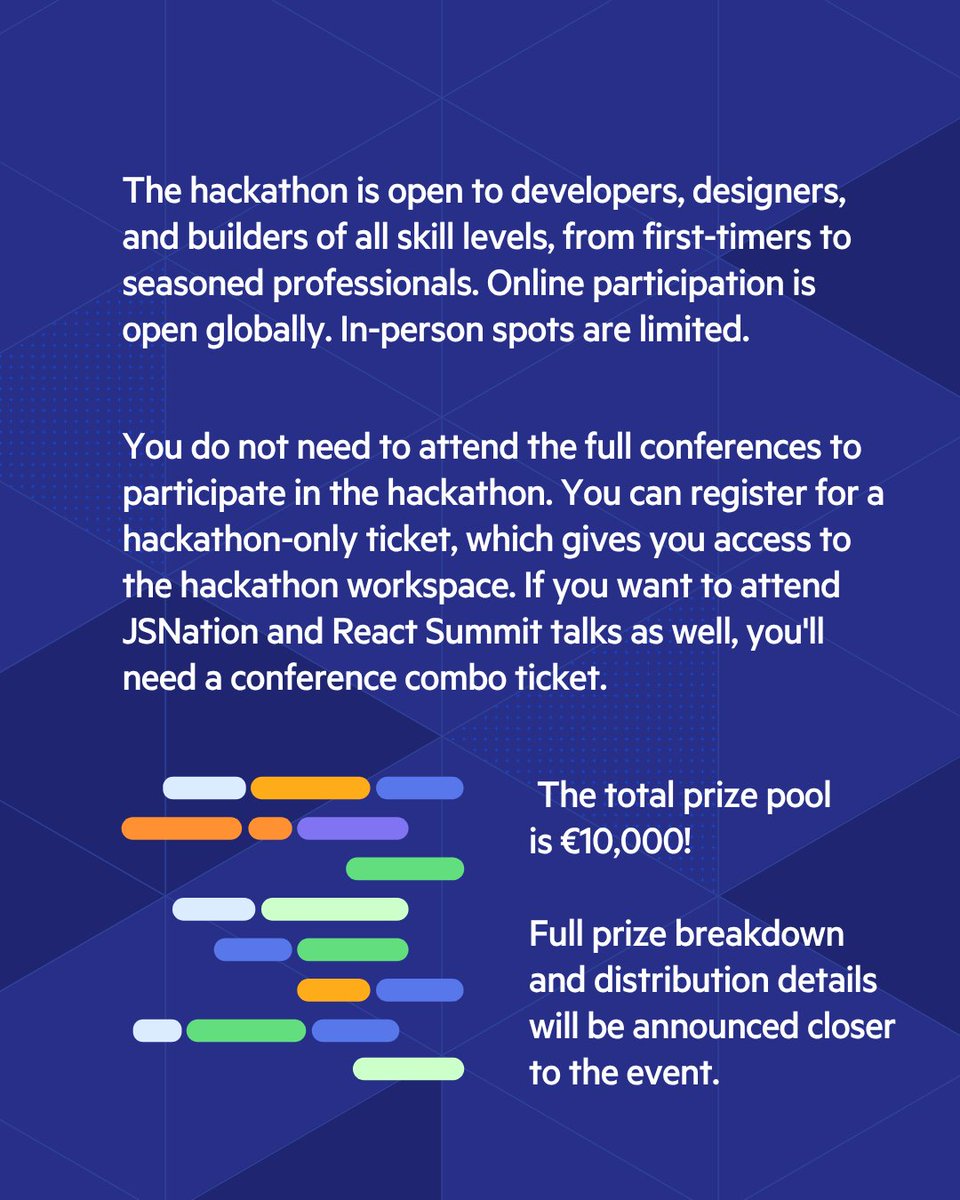 The hackathon is open to developers, designers, and builders of all skill levels, from first-timers to seasoned professionals. Online participation is open globally. In-person spots are limited.

You do not need to attend the full conferences to participate in the hackathon. You can register for a hackathon-only ticket, which gives you access to the hackathon workspace. If you want to attend JSNation and React Summit talks as well, you'll need a conference combo ticket.

The total prize pool is €10,000!

Full prize breakdown and distribution details will be announced closer to the event.